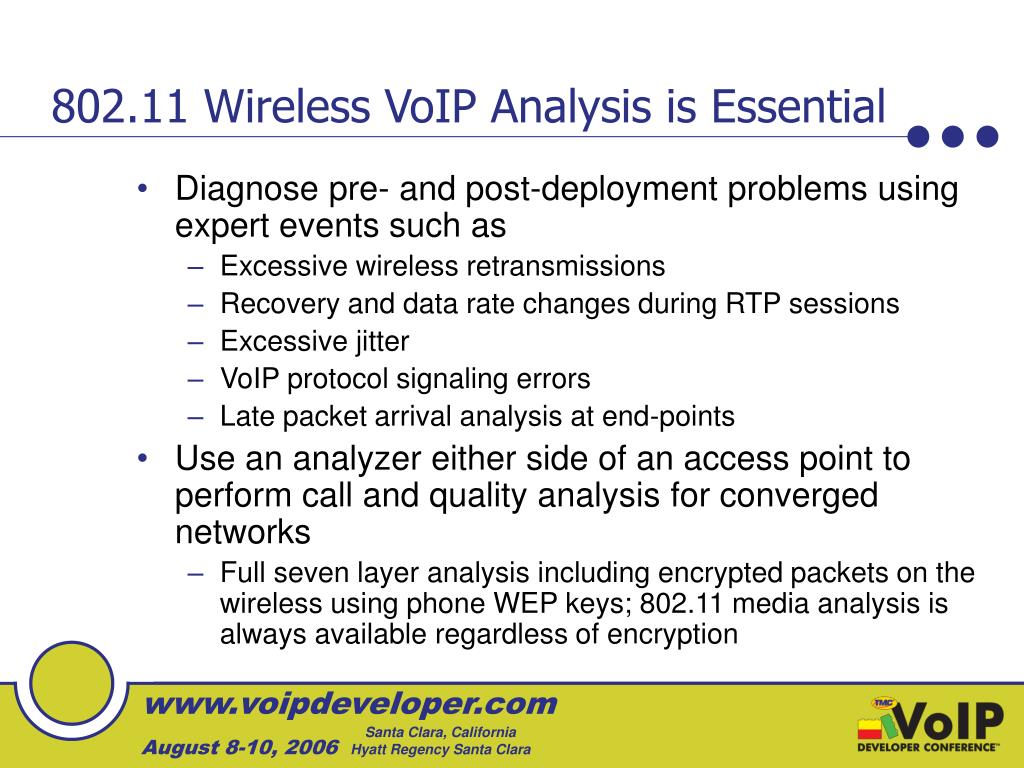 802.11 Wireless VoIP Analysis is Essential

• Diagnose pre- and post-deployment problems using expert events such as
  – Excessive wireless retransmissions
  – Recovery and data rate changes during RTP sessions
  – Excessive jitter
  – VoIP protocol signaling errors
  – Late packet arrival analysis at end-points
• Use an analyzer either side of an access point to perform call and quality analysis for converged networks
  – Full seven layer analysis including encrypted packets on the wireless using phone WEP keys; 802.11 media analysis is always available regardless of encryption

www.voipdeveloper.com
August 8-10, 2006 Santa Clara, California Hyatt Regency Santa Clara
TMC VoIP DEVELOPER CONFERENCE™